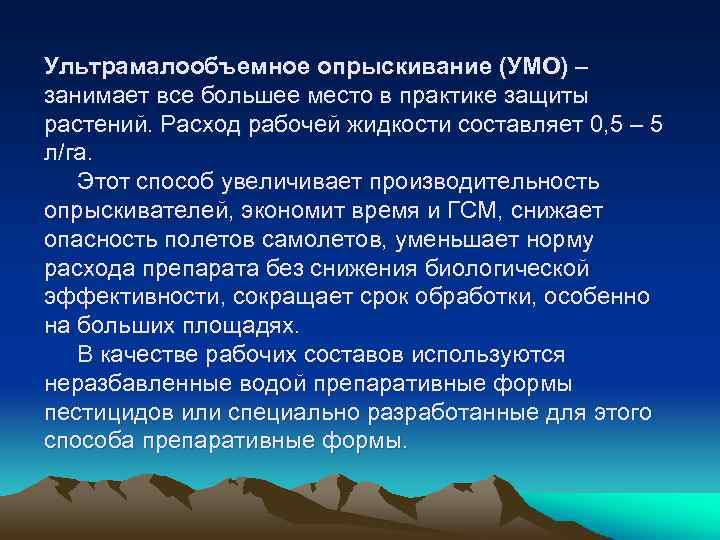 Ультрамалообъемное опрыскивание (УМО) – занимает все большее место в практике защиты растений. Расход рабочей жидкости составляет 0,5 – 5 л/га.

Этот способ увеличивает производительность опрыскивателей, экономит время и ГСМ, снижает опасность полетов самолетов, уменьшает норму расхода препарата без снижения биологической эффективности, сокращает срок обработки, особенно на больших площадях.

В качестве рабочих составов используются неразбавленные водой препаративные формы пестицидов или специально разработанные для этого способа препаративные формы.